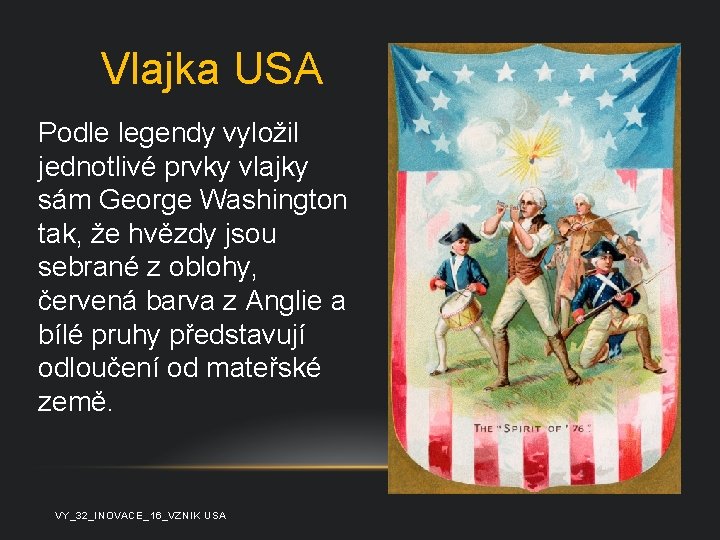 Vlajka USA

Podle legendy vyložil jednotlivé prvky vlajky sám George Washington tak, že hvězdy jsou sebrané z oblohy, červená barva z Anglie a bílé pruhy představují odloučení od mateřské země.

THE "SPIRIT OF '76."

VY_32_INOVACE_16_VZNIK USA